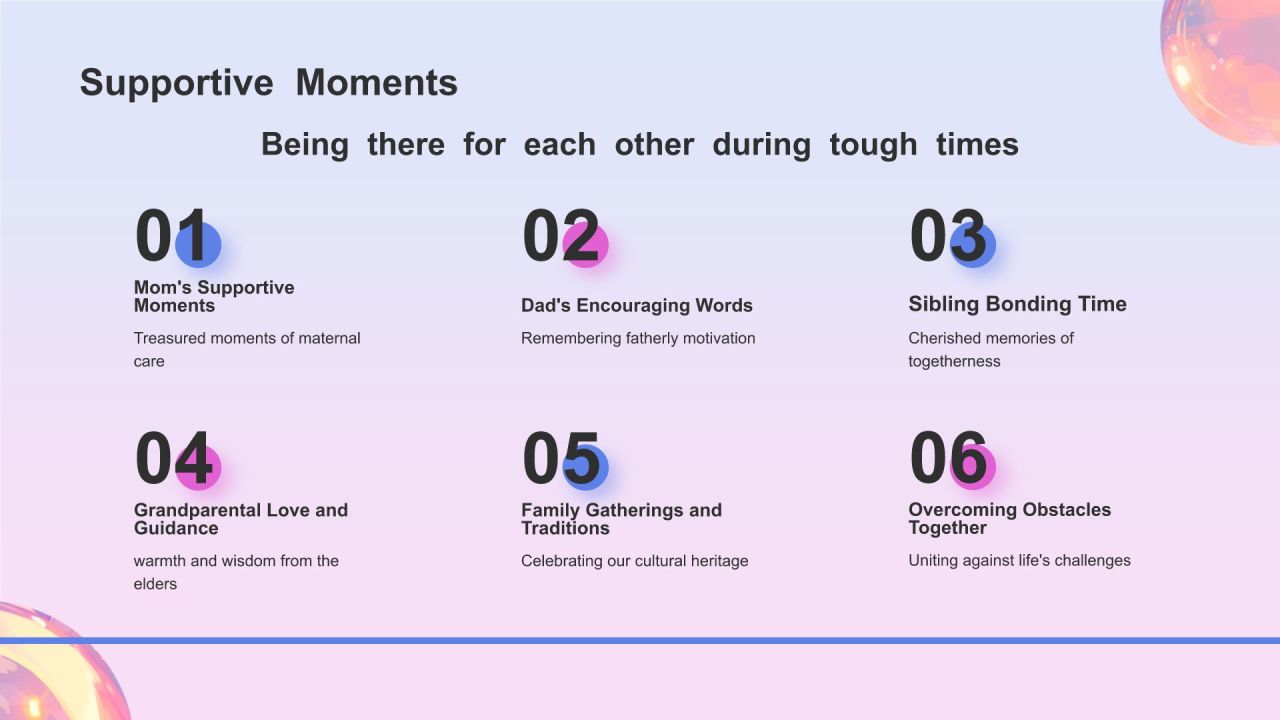 Supportive Moments

Being there for each other during tough times

01
Mom's Supportive Moments
Treasured moments of maternal care

02
Dad's Encouraging Words
Remembering fatherly motivation

03
Sibling Bonding Time
Cherished memories of togetherness

04
Grandparental Love and Guidance
warmth and wisdom from the elders

05
Family Gatherings and Traditions
Celebrating our cultural heritage

06
Overcoming Obstacles Together
Uniting against life's challenges